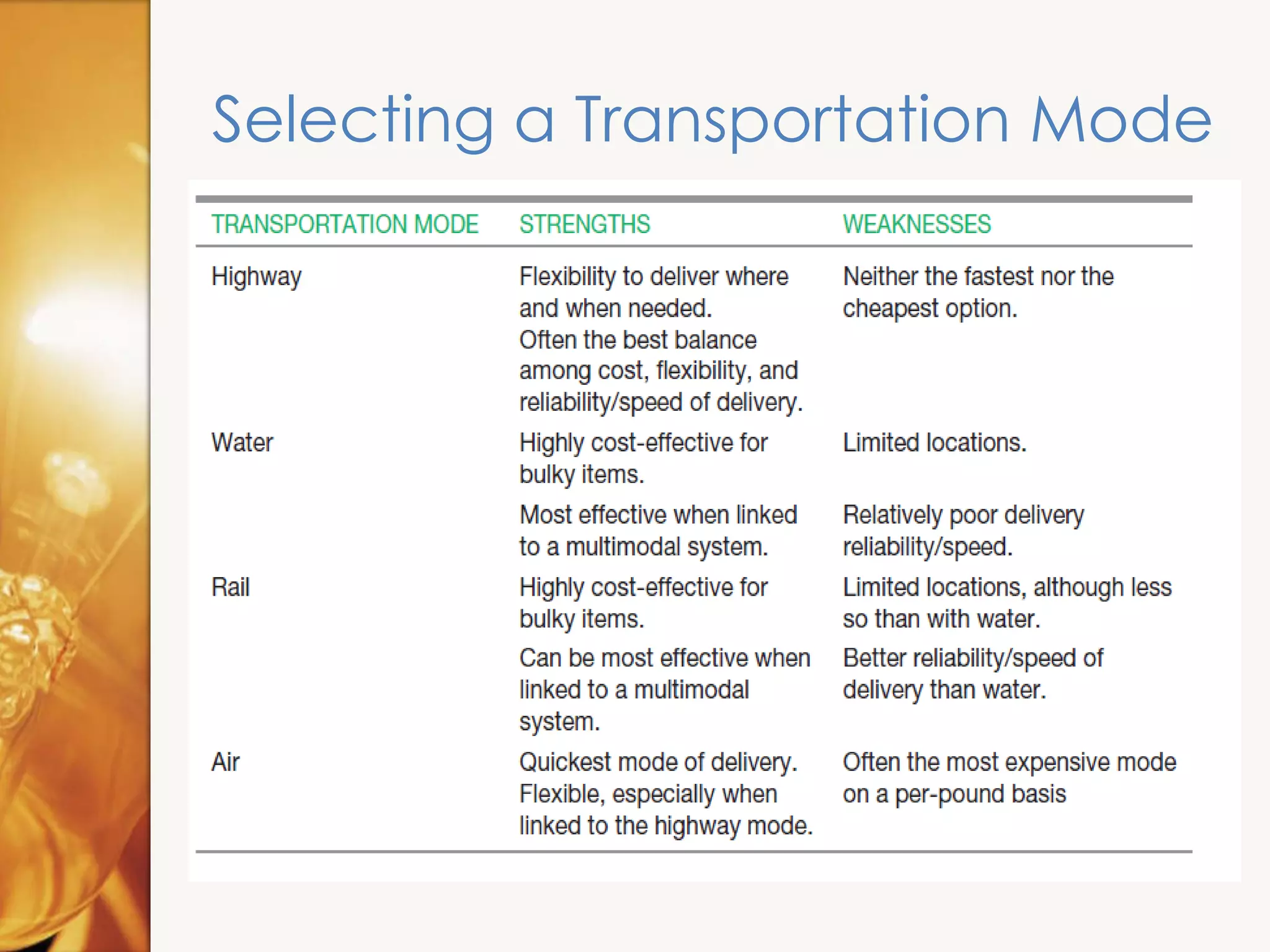 Selecting a Transportation Mode

| TRANSPORTATION MODE | STRENGTHS | WEAKNESSES |
|---|---|---|
| Highway | Flexibility to deliver where and when needed. Often the best balance among cost, flexibility, and reliability/speed of delivery. | Neither the fastest nor the cheapest option. |
| Water | Highly cost-effective for bulky items. | Limited locations. |
| | Most effective when linked to a multimodal system. | Relatively poor delivery reliability/speed. |
| Rail | Highly cost-effective for bulky items. | Limited locations, although less so than with water. |
| | Can be most effective when linked to a multimodal system. | Better reliability/speed of delivery than water. |
| Air | Quickest mode of delivery. Flexible, especially when linked to the highway mode. | Often the most expensive mode on a per-pound basis |